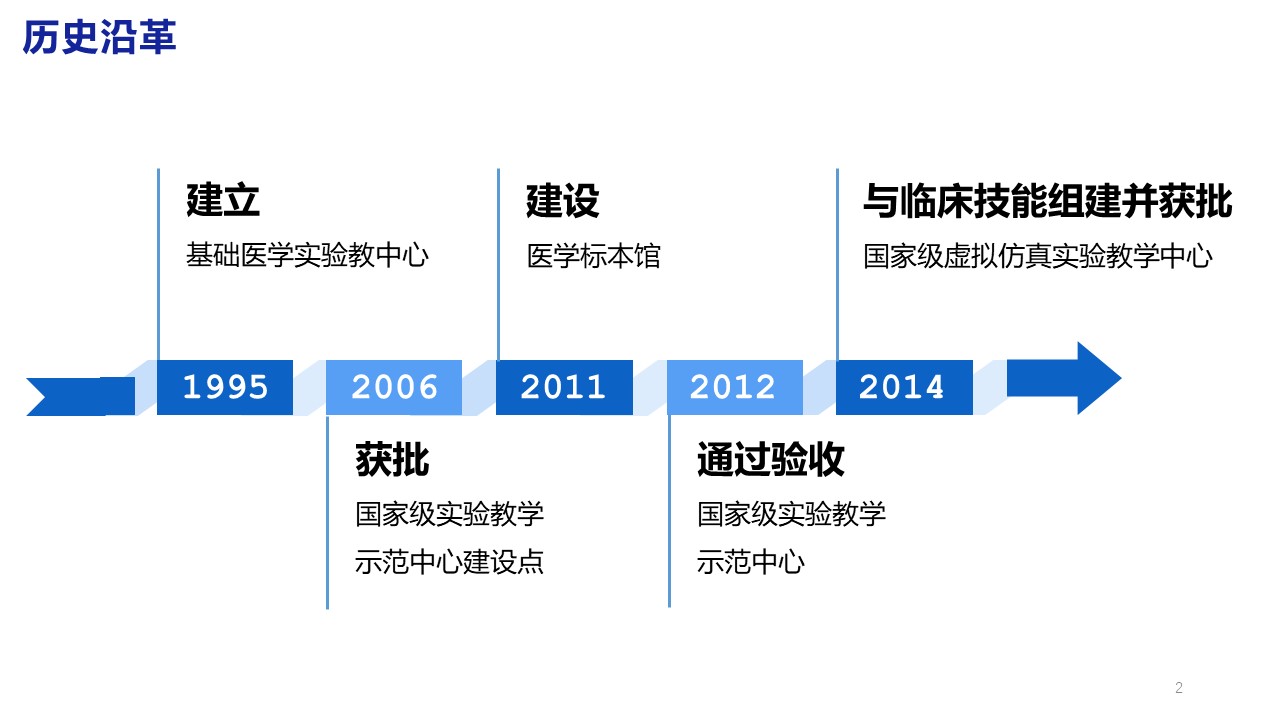 历史沿革

建立
基础医学实验教中心

建设
医学标本馆

与临床技能组建并获批
国家级虚拟仿真实验教学中心

1995 2006 2011 2012 2014

获批
国家级实验教学示范中心建设点

通过验收
国家级实验教学示范中心

2